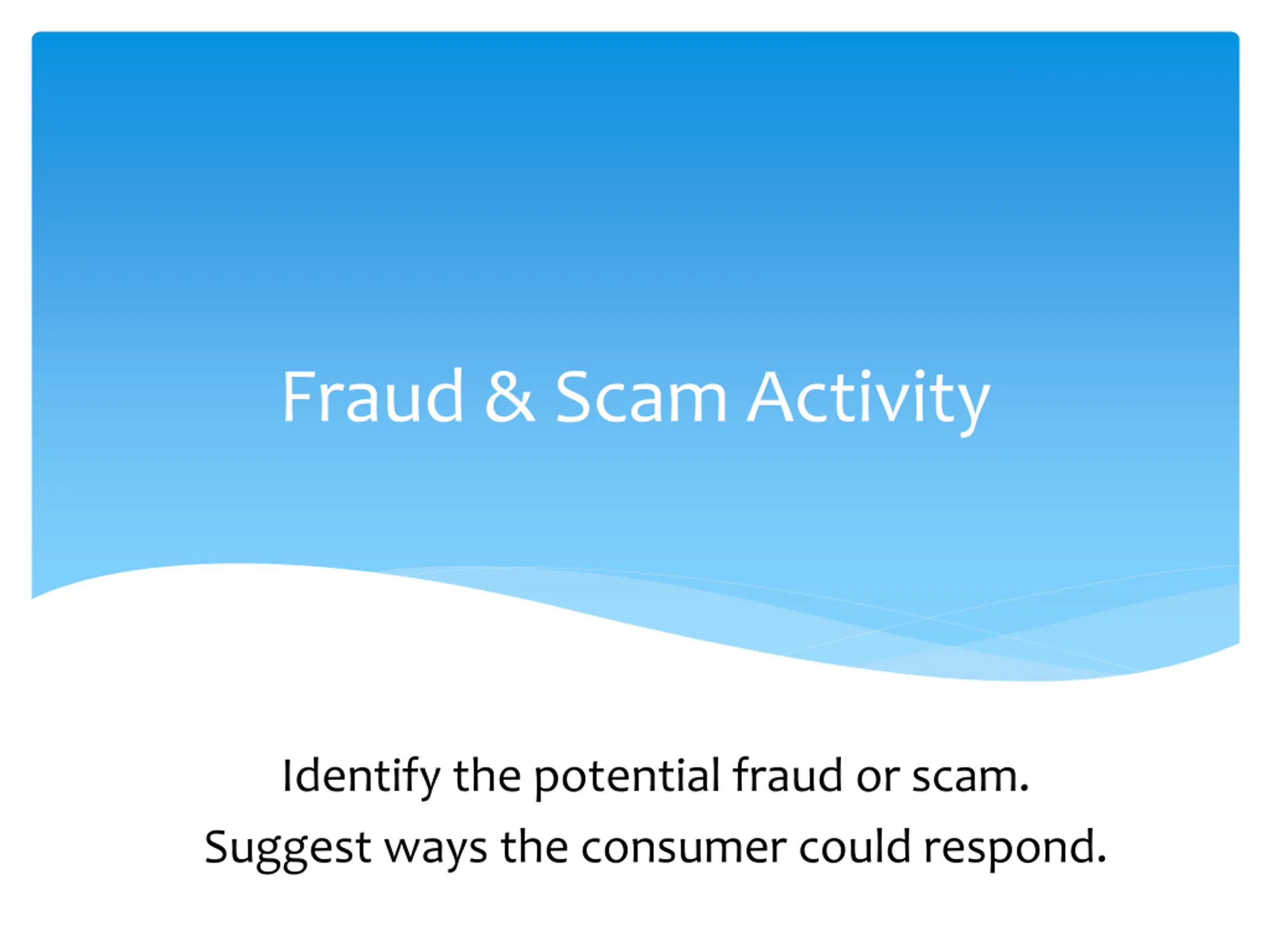 Fraud & Scam Activity

Identify the potential fraud or scam.
Suggest ways the consumer could respond.